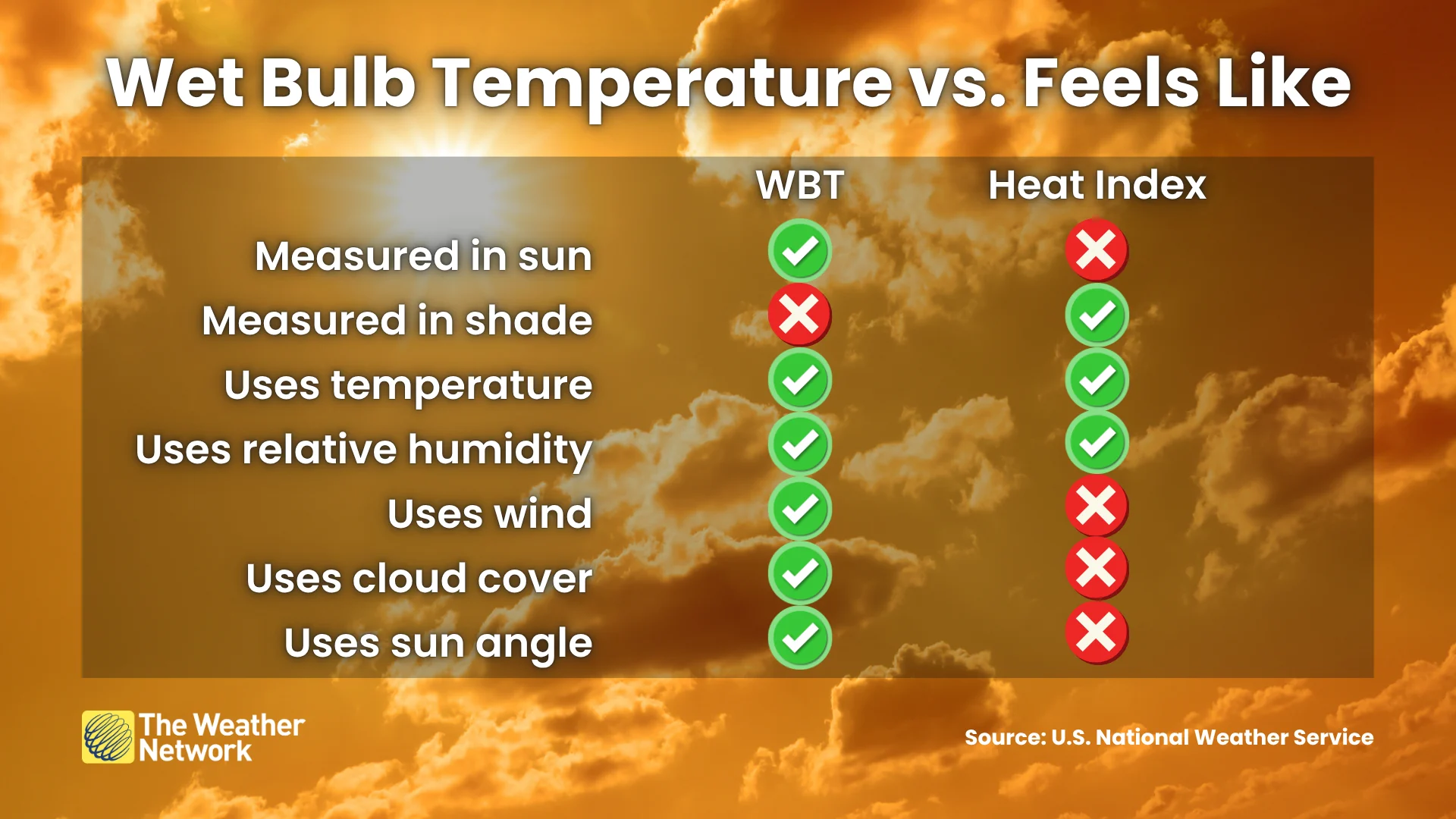 Wet Bulb Temperature vs. Feels Like

| | WBT | Heat Index |
|---|---|---|
| Measured in sun | ✓ | ✗ |
| Measured in shade | ✗ | ✓ |
| Uses temperature | ✓ | ✓ |
| Uses relative humidity | ✓ | ✓ |
| Uses wind | ✓ | ✗ |
| Uses cloud cover | ✓ | ✗ |
| Uses sun angle | ✓ | ✗ |

The Weather Network

Source: U.S. National Weather Service